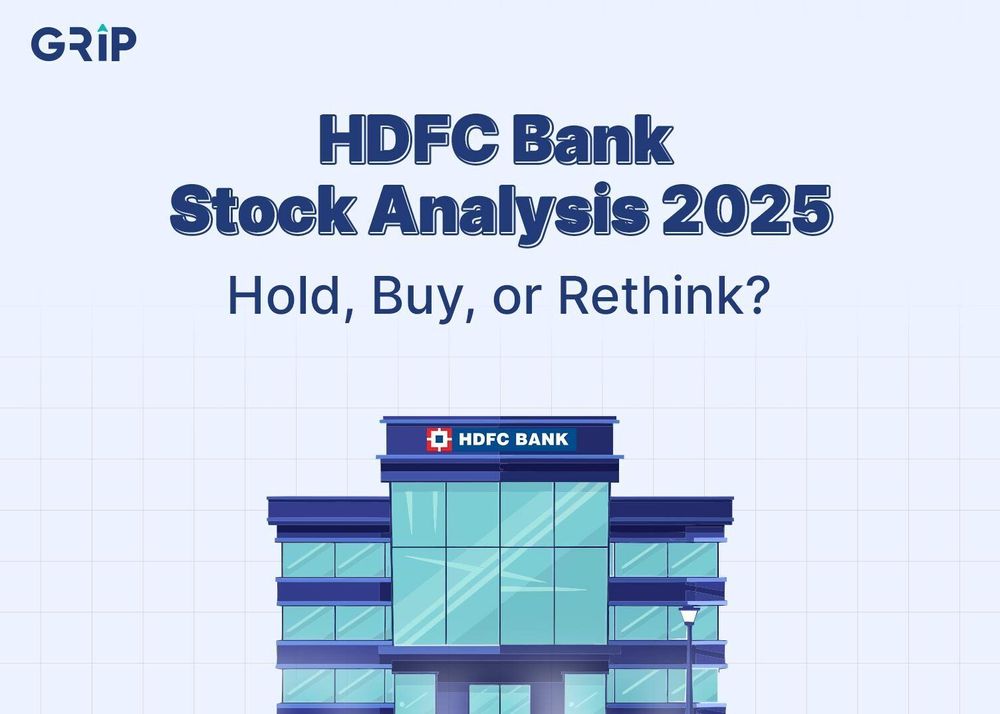 GRIP

HDFC Bank
Stock Analysis 2025

Hold, Buy, or Rethink?

HDFC BANK